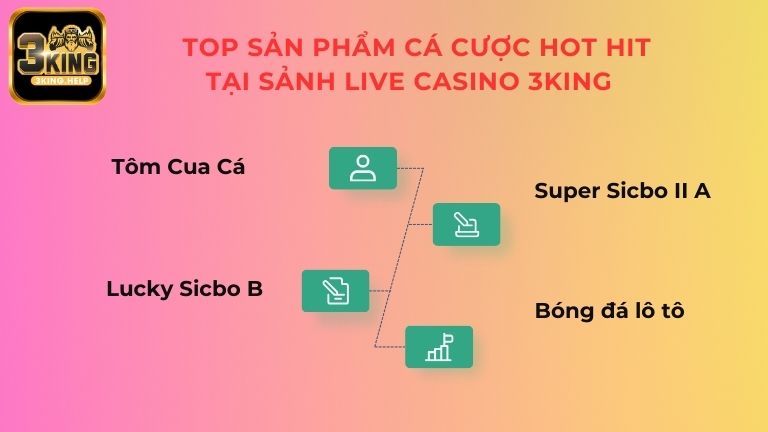 3KING
3KING.HELP

TOP SẢN PHẨM CÁ CƯỢC HOT HIT TẠI SẢNH LIVE CASINO 3KING

Tôm Cua Cá

Super Sicbo II A

Lucky Sicbo B

Bóng đá lô tô